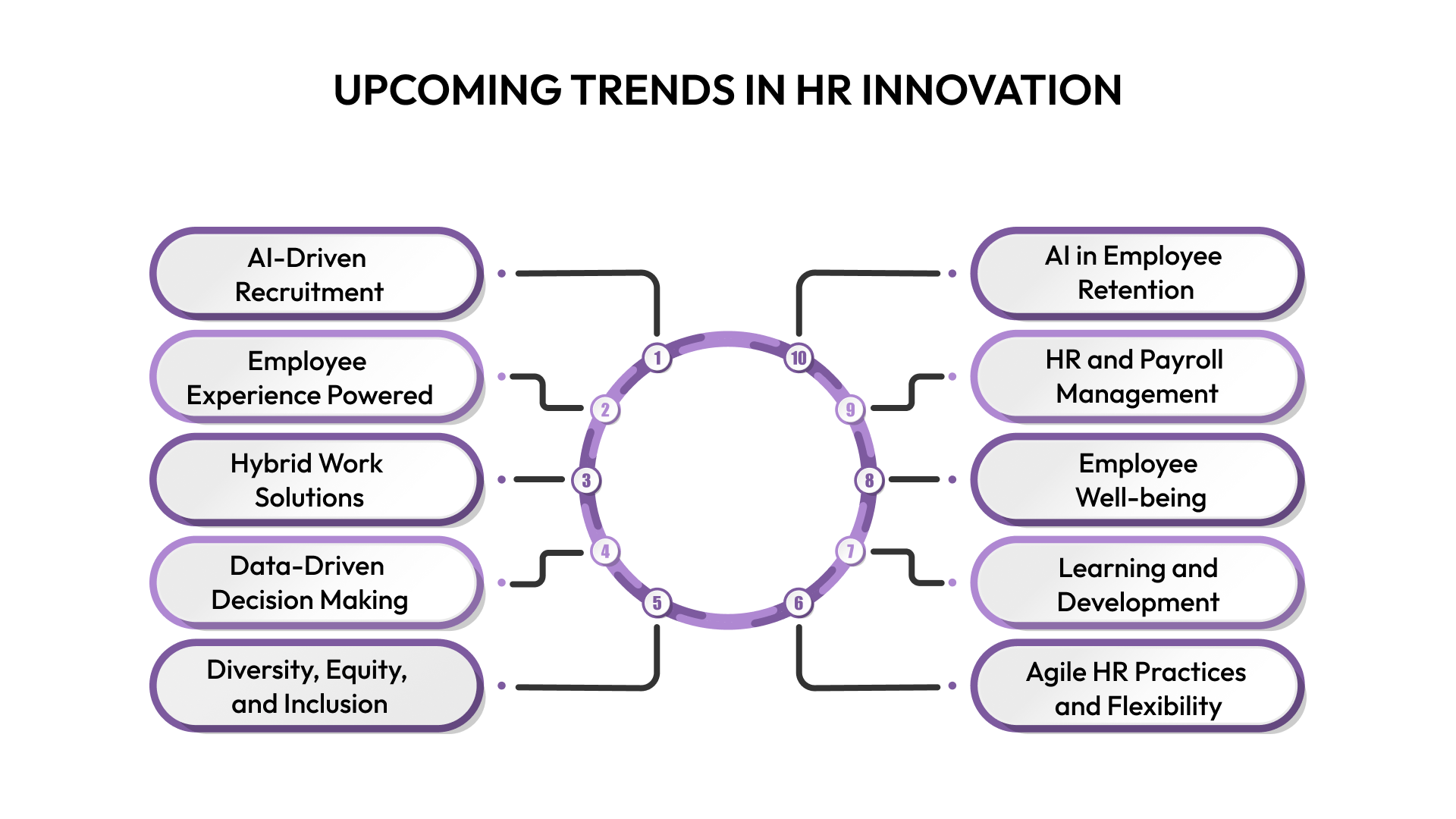 UPCOMING TRENDS IN HR INNOVATION

AI-Driven Recruitment

Employee Experience Powered

Hybrid Work Solutions

Data-Driven Decision Making

Diversity, Equity, and Inclusion

1

2

3

4

5

6

7

8

9

10

AI in Employee Retention

HR and Payroll Management

Employee Well-being

Learning and Development

Agile HR Practices and Flexibility